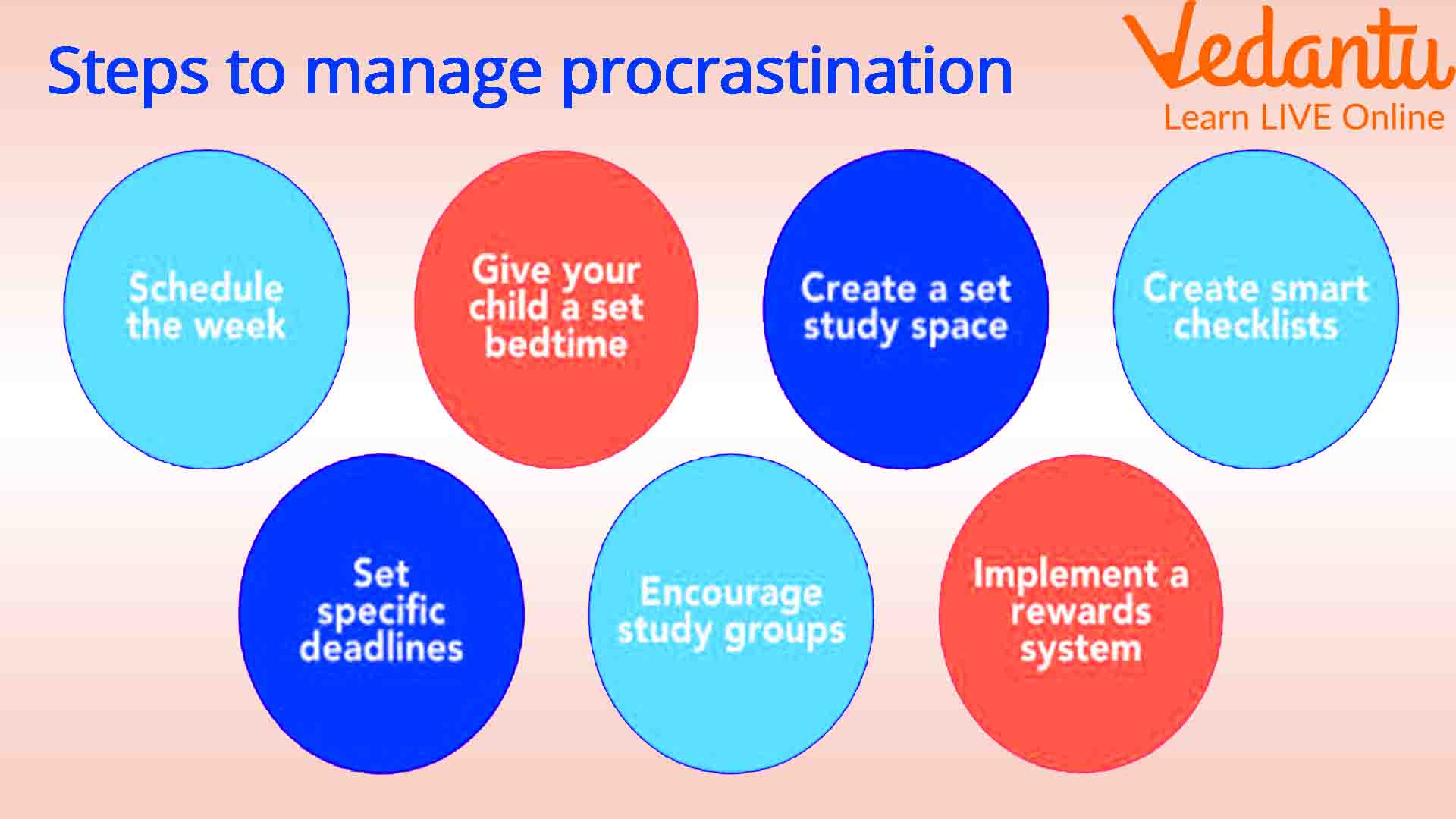 Steps to manage procrastination

Vedantu
Learn LIVE Online

Schedule the week

Give your child a set bedtime

Create a set study space

Create smart checklists

Set specific deadlines

Encourage study groups

Implement a rewards system